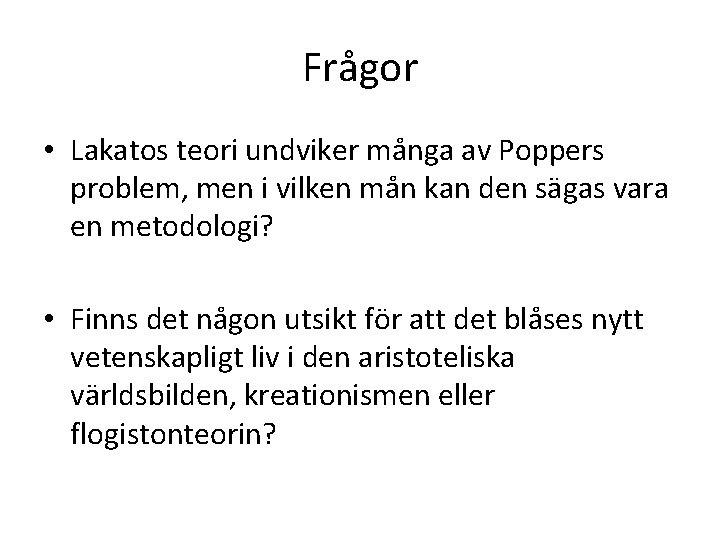 Frågor

• Lakatos teori undviker många av Poppers problem, men i vilken mån kan den sägas vara en metodologi?

• Finns det någon utsikt för att det blåses nytt vetenskapligt liv i den aristoteliska världsbilden, kreationismen eller flogistonteorin?